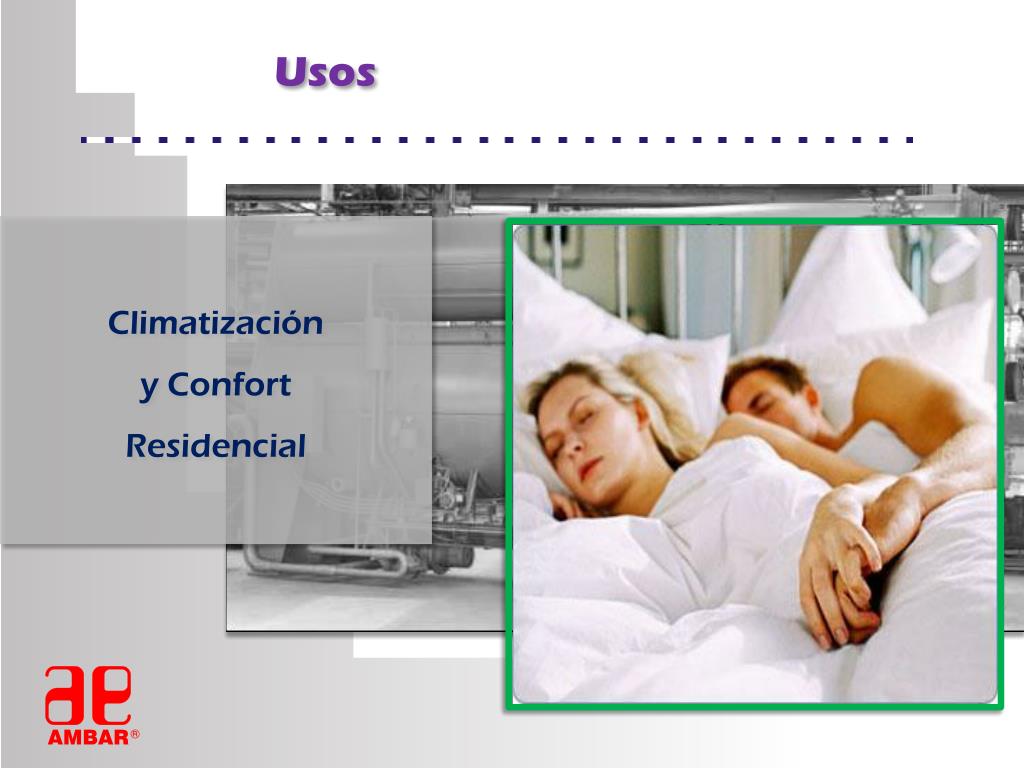 Usos

Climatización
y Confort
Residencial

ae
AMBAR®